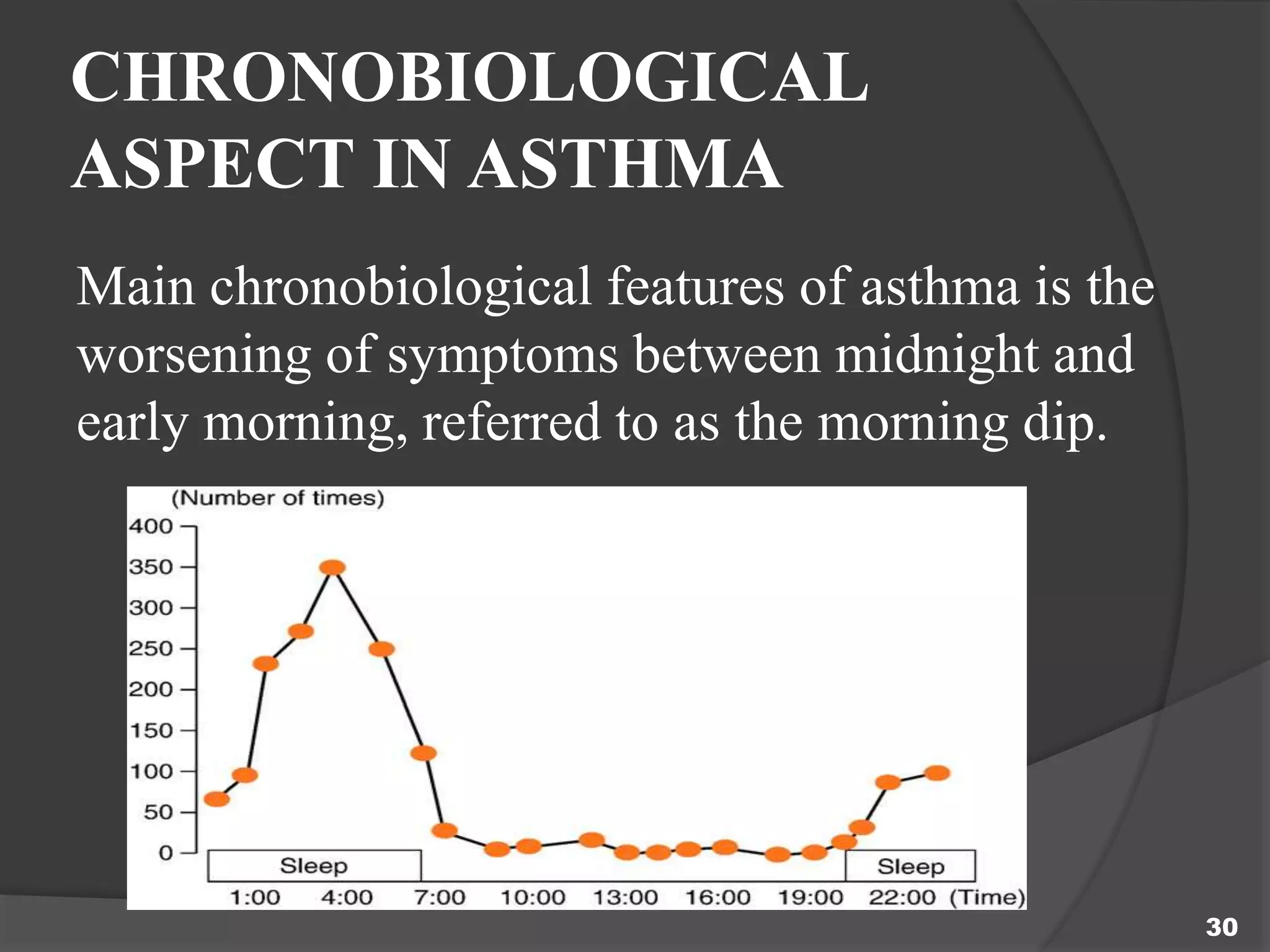 CHRONOBIOLOGICAL ASPECT IN ASTHMA

Main chronobiological features of asthma is the worsening of symptoms between midnight and early morning, referred to as the morning dip.

(Number of times)
400
350
300
250
200
150
100
50
0
Sleep
Sleep
1:00 4:00 7:00 10:00 13:00 16:00 19:00 22:00 (Time)

30